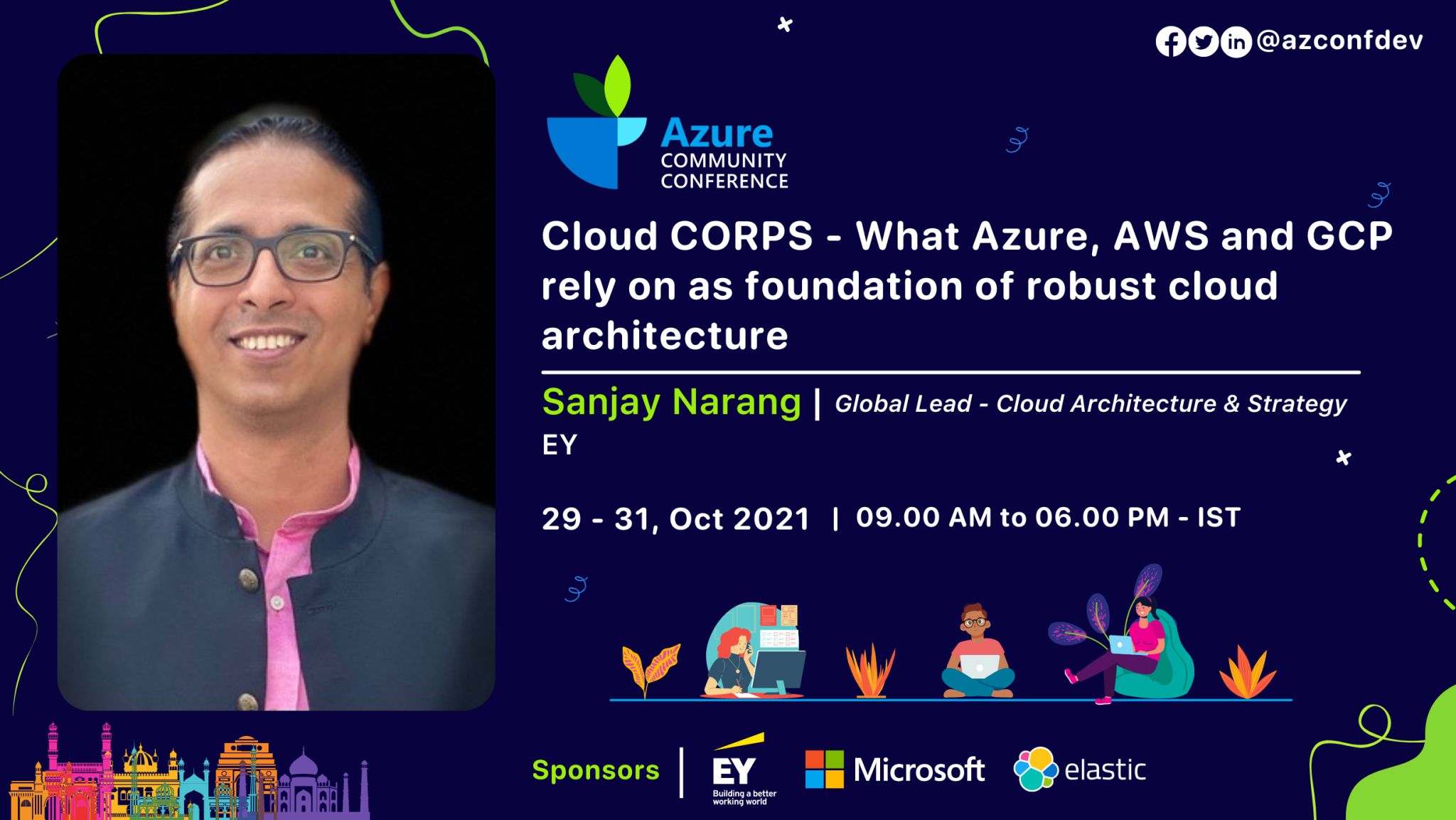 @azconfdev

Azure COMMUNITY CONFERENCE

Cloud CORPS - What Azure, AWS and GCP rely on as foundation of robust cloud architecture

Sanjay Narang | Global Lead - Cloud Architecture & Strategy EY

29 - 31, Oct 2021 | 09.00 AM to 06.00 PM - IST

Sponsors | EY Building a better working world Microsoft elastic